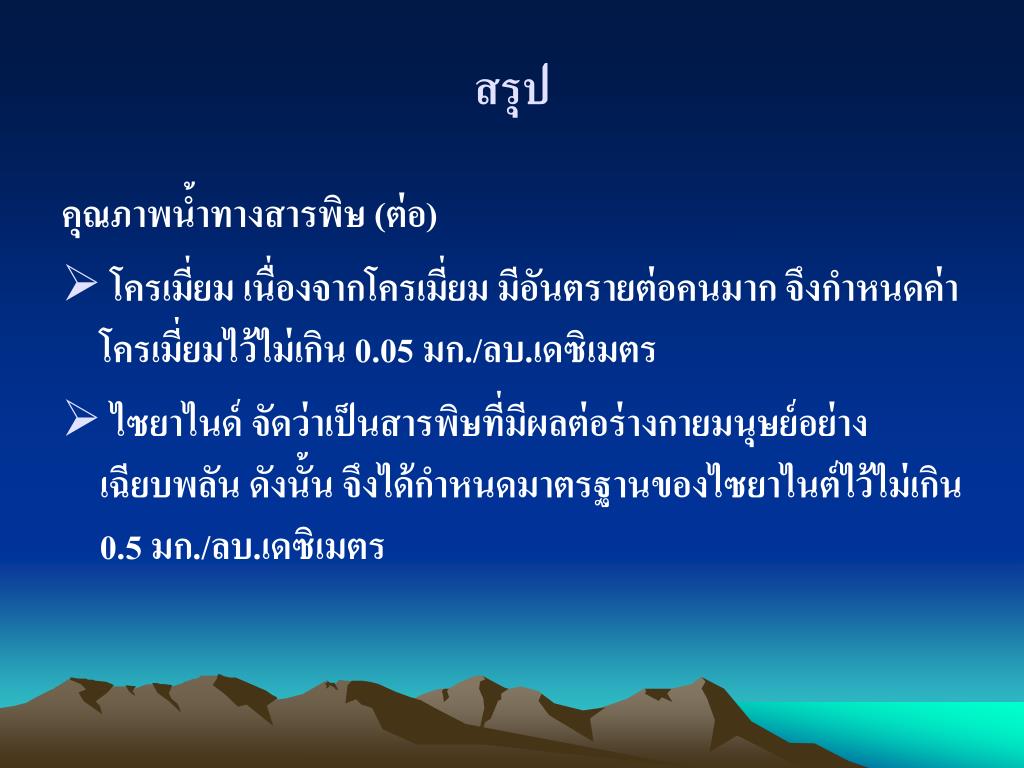 สรุป

คุณภาพน้ำทางสารพิษ (ต่อ)

➢ โครเมี่ยม เนื่องจากโครเมี่ยม มีอันตรายต่อคนมาก จึงกำหนดค่าโครเมี่ยมไว้ไม่เกิน 0.05 มก./ลบ.เดซิเมตร

➢ ไซยาไนด์ จัดว่าเป็นสารพิษที่มีผลต่อร่างกายมนุษย์อย่างเฉียบพลัน ดังนั้น จึงได้กำหนดมาตรฐานของไซยาไนต์ไว้ไม่เกิน 0.5 มก./ลบ.เดซิเมตร